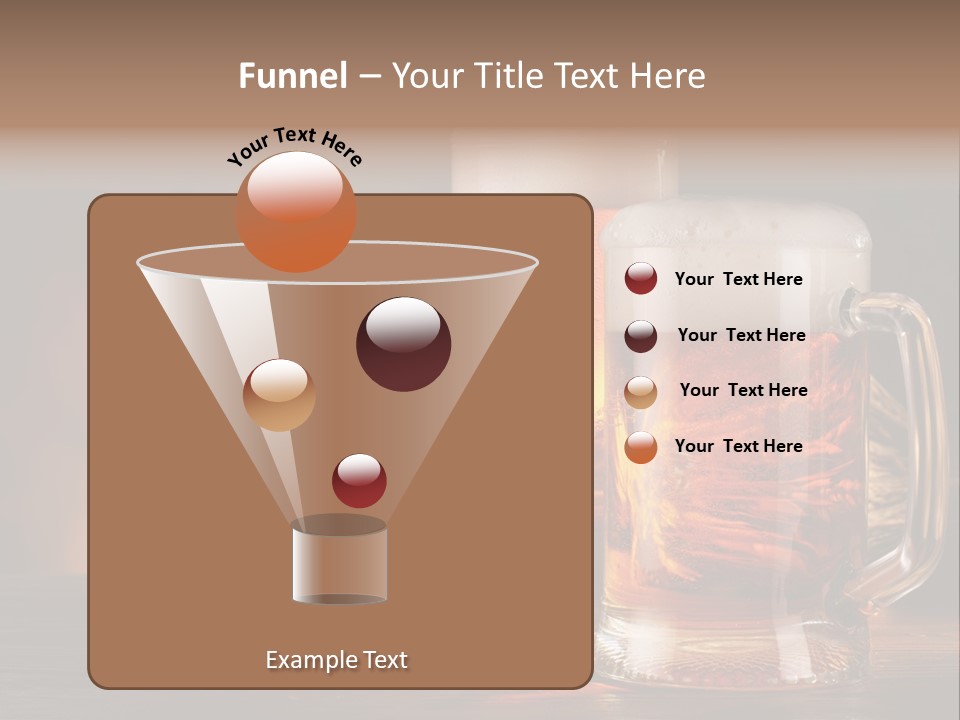 Funnel – Your Title Text Here

Your Text Here

Your Text Here

Your Text Here

Your Text Here

Your Text Here

Example Text